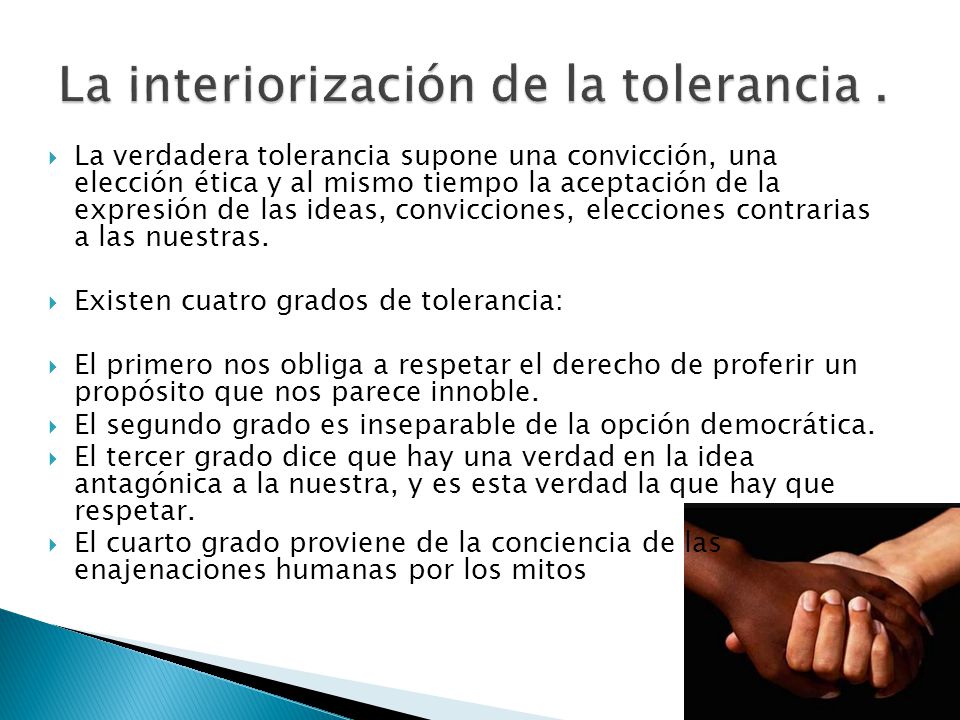 La interiorización de la tolerancia .

La verdadera tolerancia supone una convicción, una elección ética y al mismo tiempo la aceptación de la expresión de las ideas, convicciones, elecciones contrarias a las nuestras.

Existen cuatro grados de tolerancia:

El primero nos obliga a respetar el derecho de proferir un propósito que nos parece innoble.

El segundo grado es inseparable de la opción democrática.

El tercer grado dice que hay una verdad en la idea antagónica a la nuestra, y es esta verdad la que hay que respetar.

El cuarto grado proviene de la conciencia de las enajenaciones humanas por los mitos